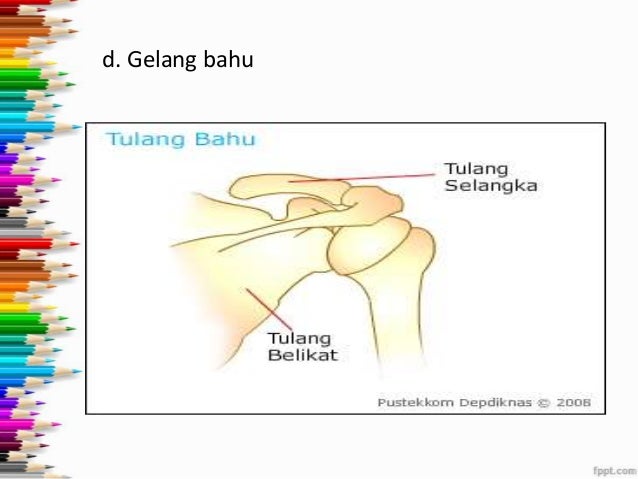 d. Gelang bahu

Tulang Bahu

Tulang Selangka

Tulang Belikat

Pustekkom Depdiknas © 2008

fppt.com